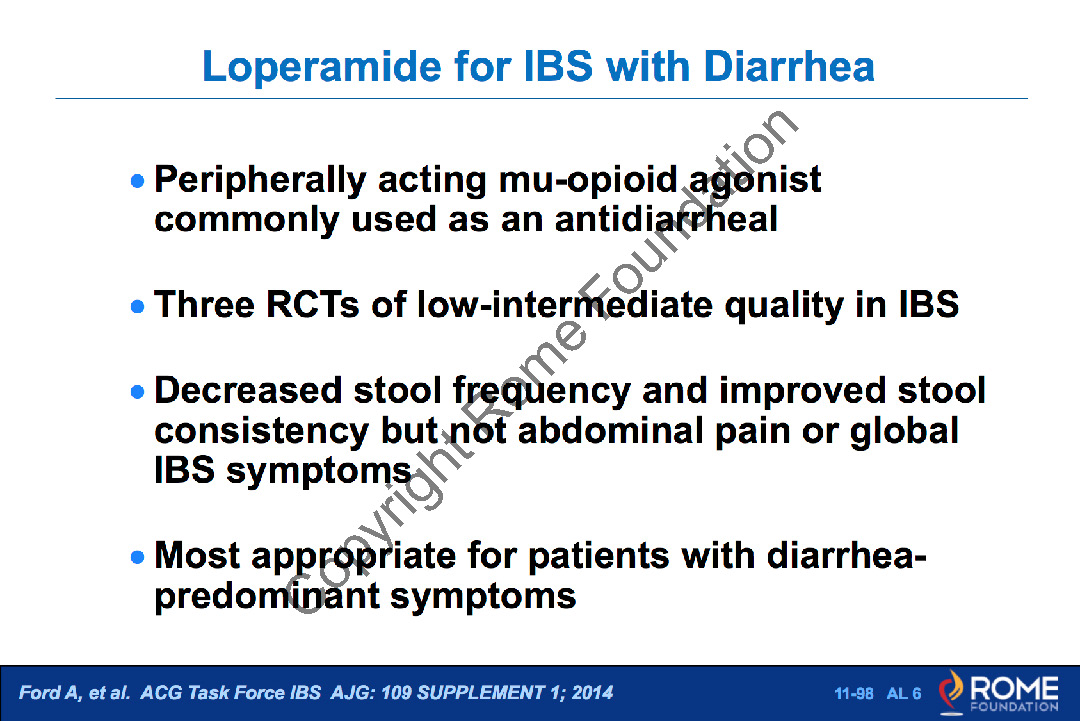 Loperamide for IBS with Diarrhea

• Peripherally acting mu-opioid agonist commonly used as an antidiarrheal

• Three RCTs of low-intermediate quality in IBS

• Decreased stool frequency and improved stool consistency but not abdominal pain or global IBS symptoms

• Most appropriate for patients with diarrhea-predominant symptoms

Copyright Rome Foundation

Ford A, et al. ACG Task Force IBS AJG: 109 SUPPLEMENT 1; 2014

11-98 AL 6

ROME FOUNDATION